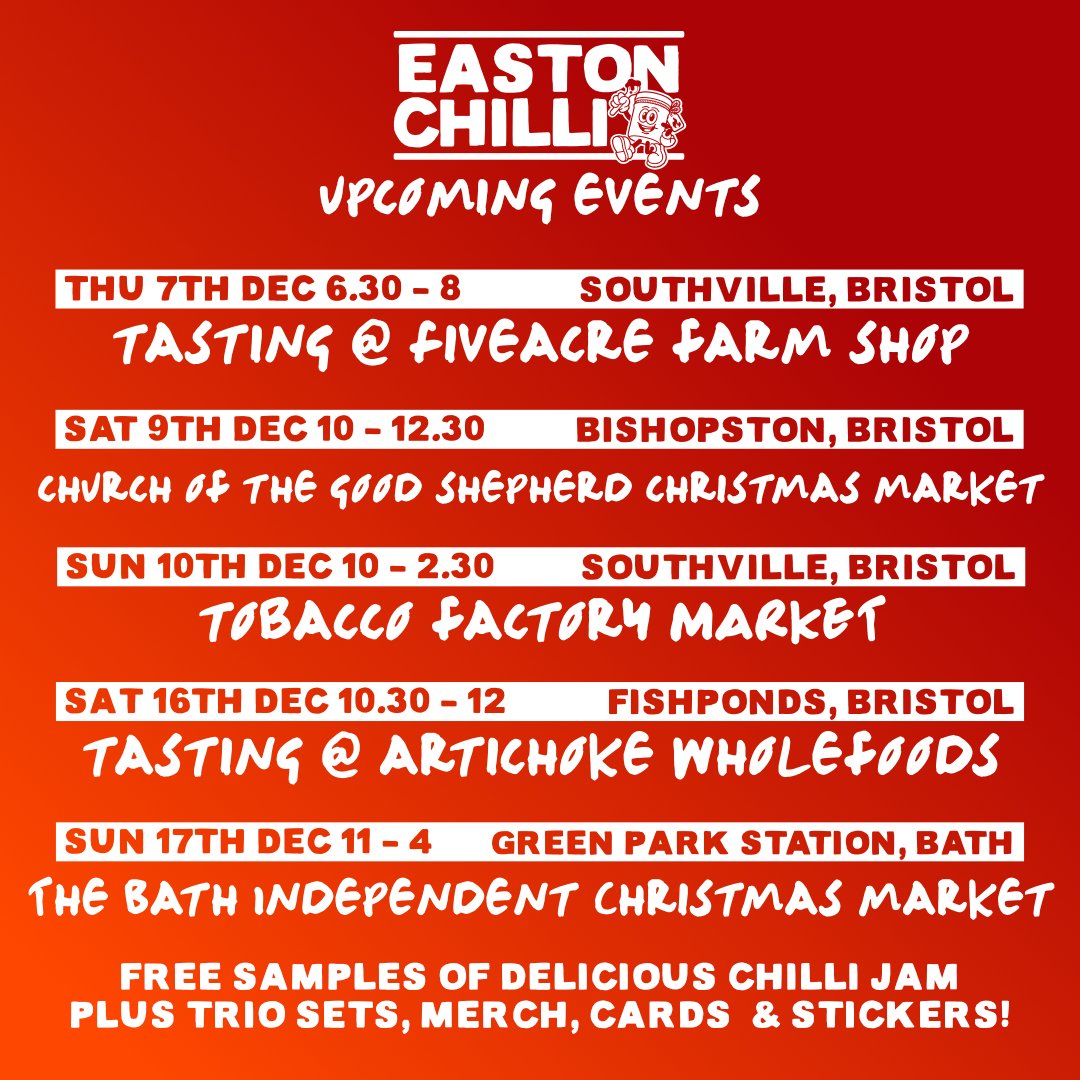 EASTON CHILLI

UPCOMING EVENTS

THU 7TH DEC 6.30 – 8 SOUTHVILLE, BRISTOL

TASTING @ FIVEACRE FARM SHOP

SAT 9TH DEC 10 – 12.30 BISHOPSTON, BRISTOL

CHURCH OF THE GOOD SHEPHERD CHRISTMAS MARKET

SUN 10TH DEC 10 – 2.30 SOUTHVILLE, BRISTOL

TOBACCO FACTORY MARKET

SAT 16TH DEC 10.30 – 12 FISHPONDS, BRISTOL

TASTING @ ARTICHOKE WHOLEFOODS

SUN 17TH DEC 11 – 4 GREEN PARK STATION, BATH

THE BATH INDEPENDENT CHRISTMAS MARKET

FREE SAMPLES OF DELICIOUS CHILLI JAM PLUS TRIO SETS, MERCH, CARDS & STICKERS!